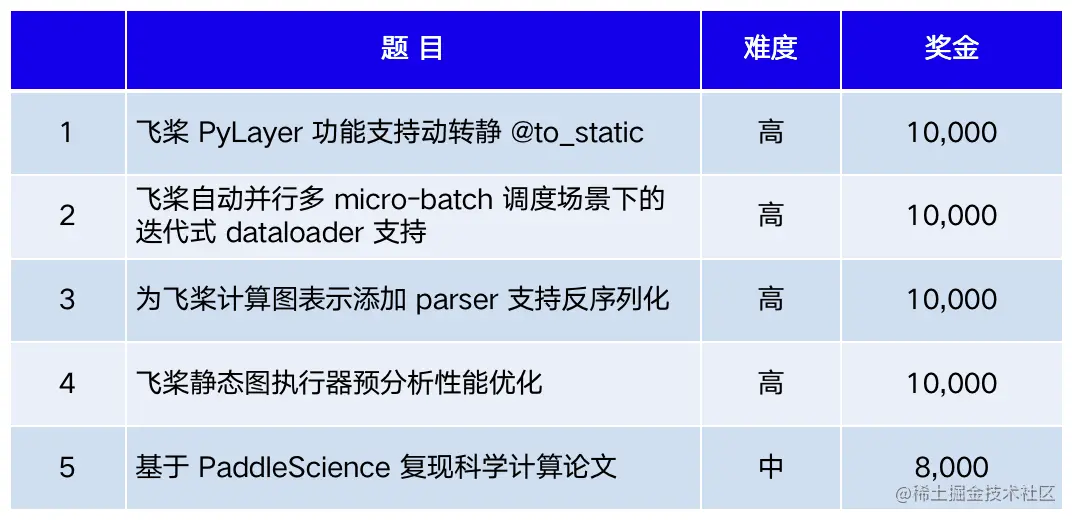 |  | 题 目 | 难度 | 奖金 |
|---|---|---|---|
| 1 | 飞桨 PyLayer 功能支持动转静 @to_static | 高 | 10,000 |
| 2 | 飞桨自动并行多 micro-batch 调度场景下的迭代式 dataloader 支持 | 高 | 10,000 |
| 3 | 为飞桨计算图表示添加 parser 支持反序列化 | 高 | 10,000 |
| 4 | 飞桨静态图执行器预分析性能优化 | 高 | 10,000 |
| 5 | 基于 PaddleScience 复现科学计算论文 | 中 | 8,000 |

@稀土掘金技术社区